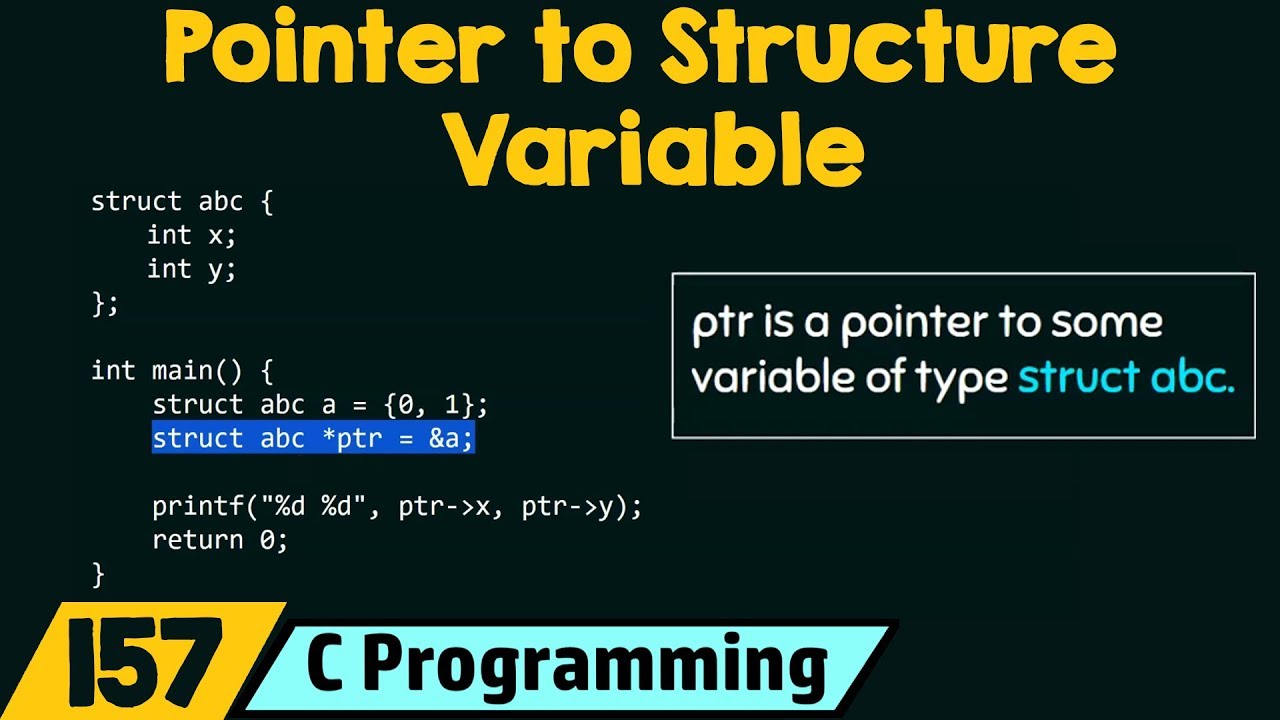 Pointer to Structure Variable

struct abc {
    int x;
    int y;
};

int main() {
    struct abc a = {0, 1};
    struct abc *ptr = &a;

    printf("%d %d", ptr->x, ptr->y);
    return 0;
}

ptr is a pointer to some variable of type struct abc.

157

C Programming